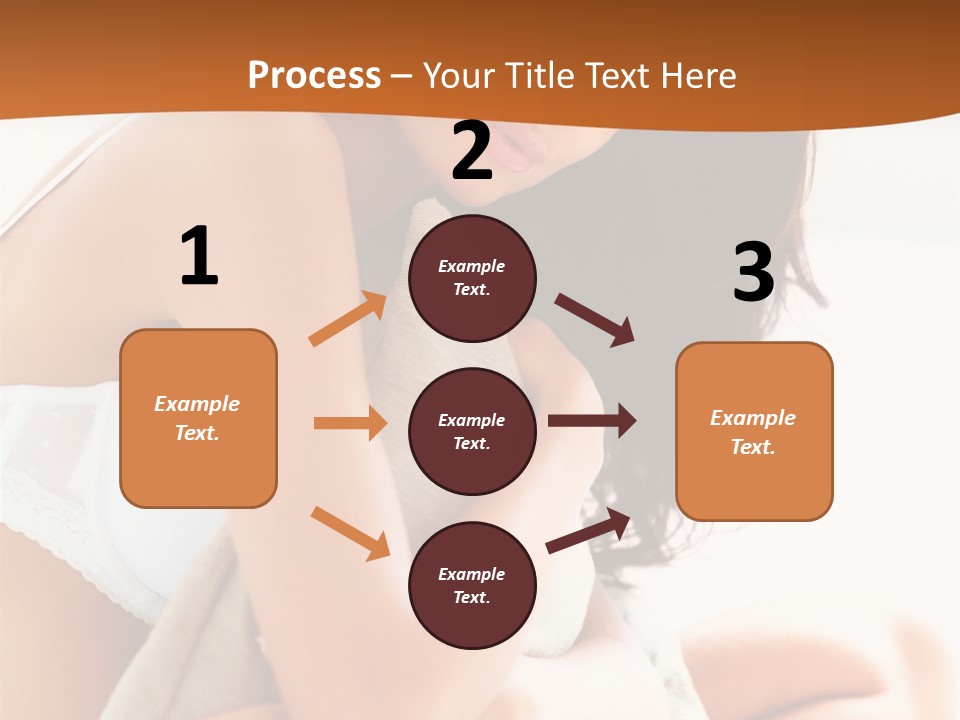 Process – Your Title Text Here

1

Example Text.

2

Example Text.

Example Text.

Example Text.

3

Example Text.